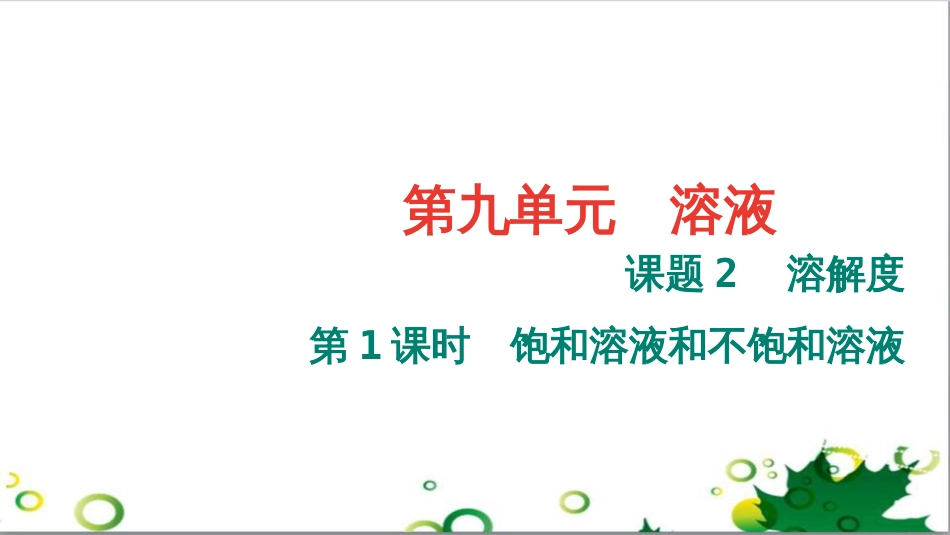 第九单元　溶液

课题 2　溶解度

第 1 课时　饱和溶液和不饱和溶液